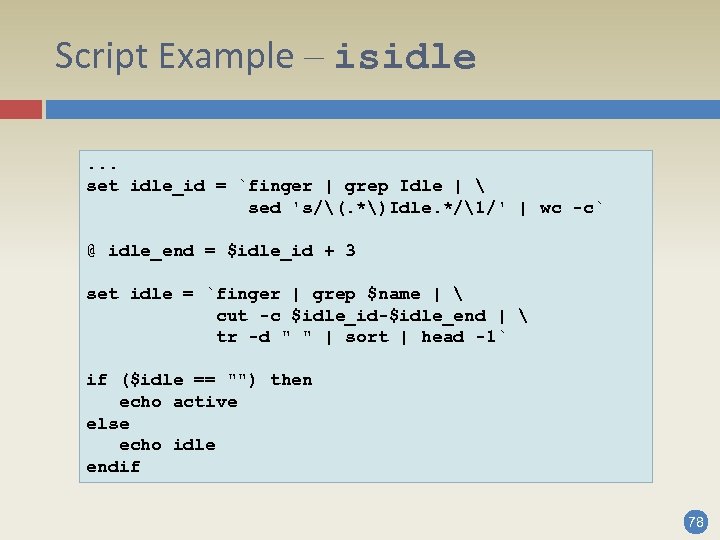 Script Example – isidle

...
set idle_id = `finger | grep Idle | \
               sed 's/\(.*\)Idle.*/\1/' | wc -c`

@ idle_end = $idle_id + 3

set idle = `finger | grep $name | \
            cut -c $idle_id-$idle_end | \
            tr -d " " | sort | head -1`

if ($idle == "") then
   echo active
else
   echo idle
endif

78